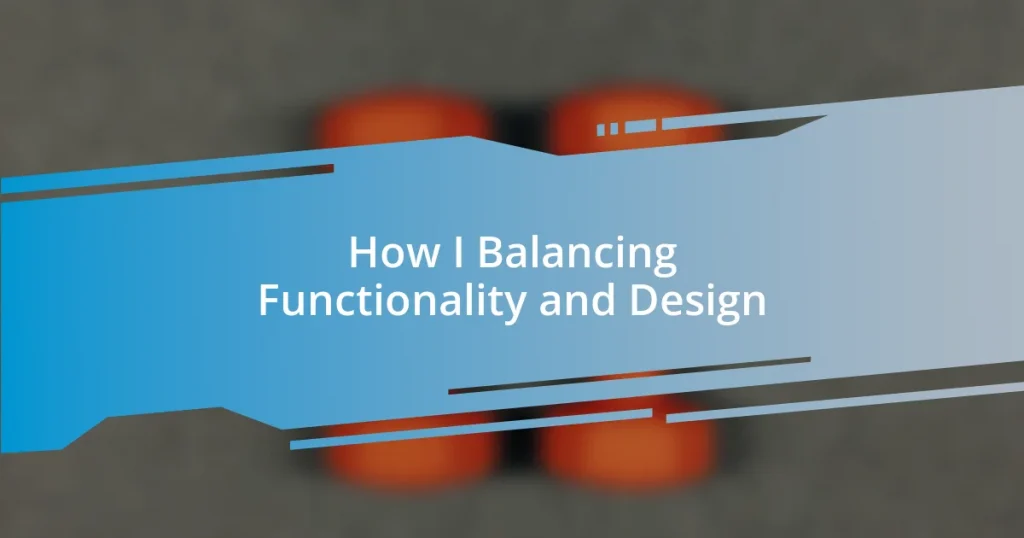 How I Balancing Functionality and Design